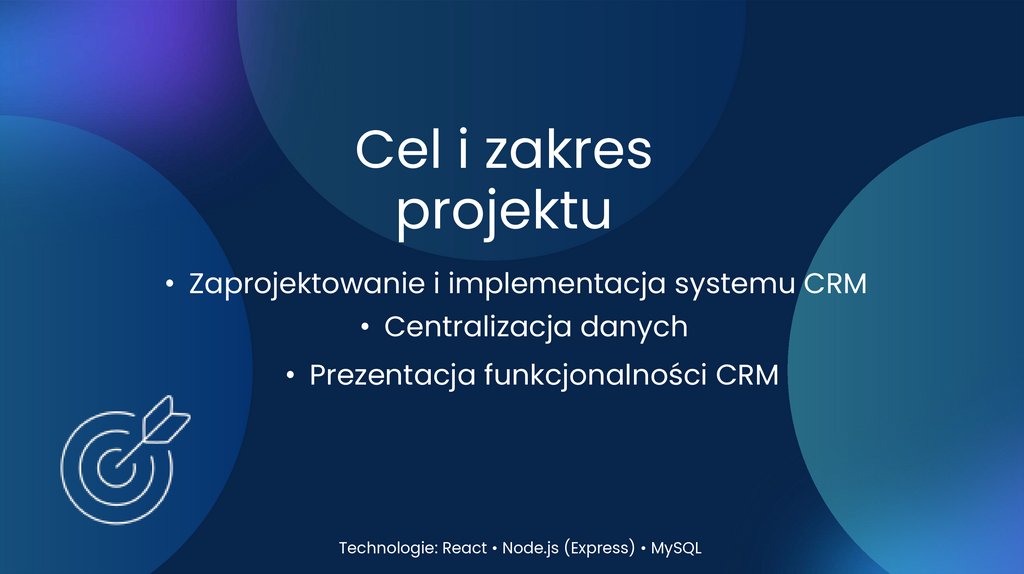 Cel i zakres projektu

• Zaprojektowanie i implementacja systemu CRM
• Centralizacja danych
• Prezentacja funkcjonalności CRM

Technologie: React • Node.js (Express) • MySQL